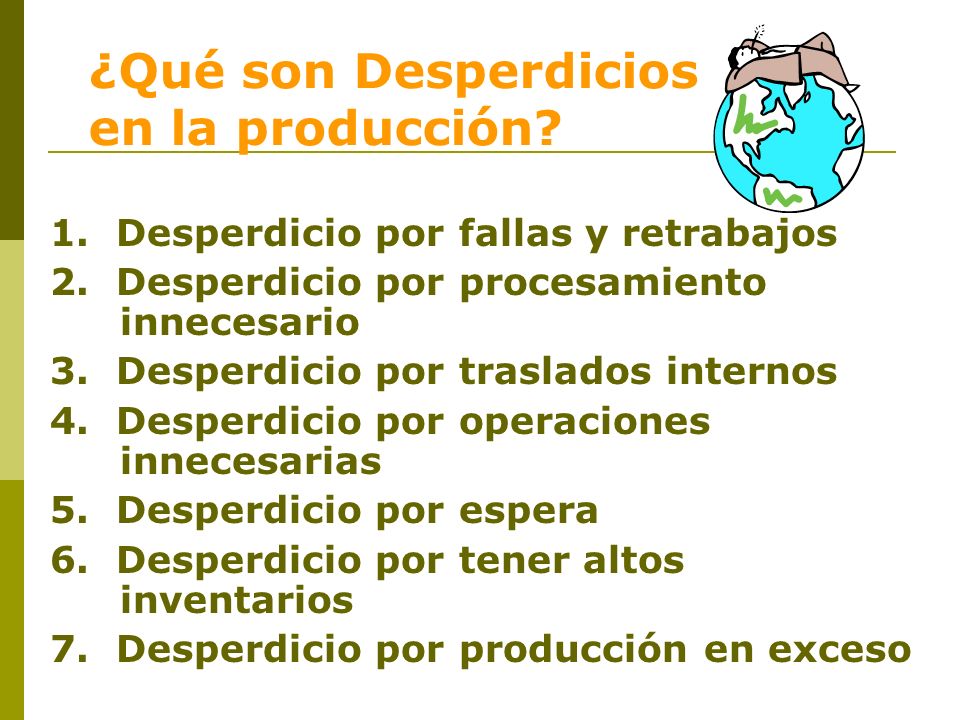 ¿Qué son Desperdicios en la producción?

1. Desperdicio por fallas y retrabajos
2. Desperdicio por procesamiento innecesario
3. Desperdicio por traslados internos
4. Desperdicio por operaciones innecesarias
5. Desperdicio por espera
6. Desperdicio por tener altos inventarios
7. Desperdicio por producción en exceso